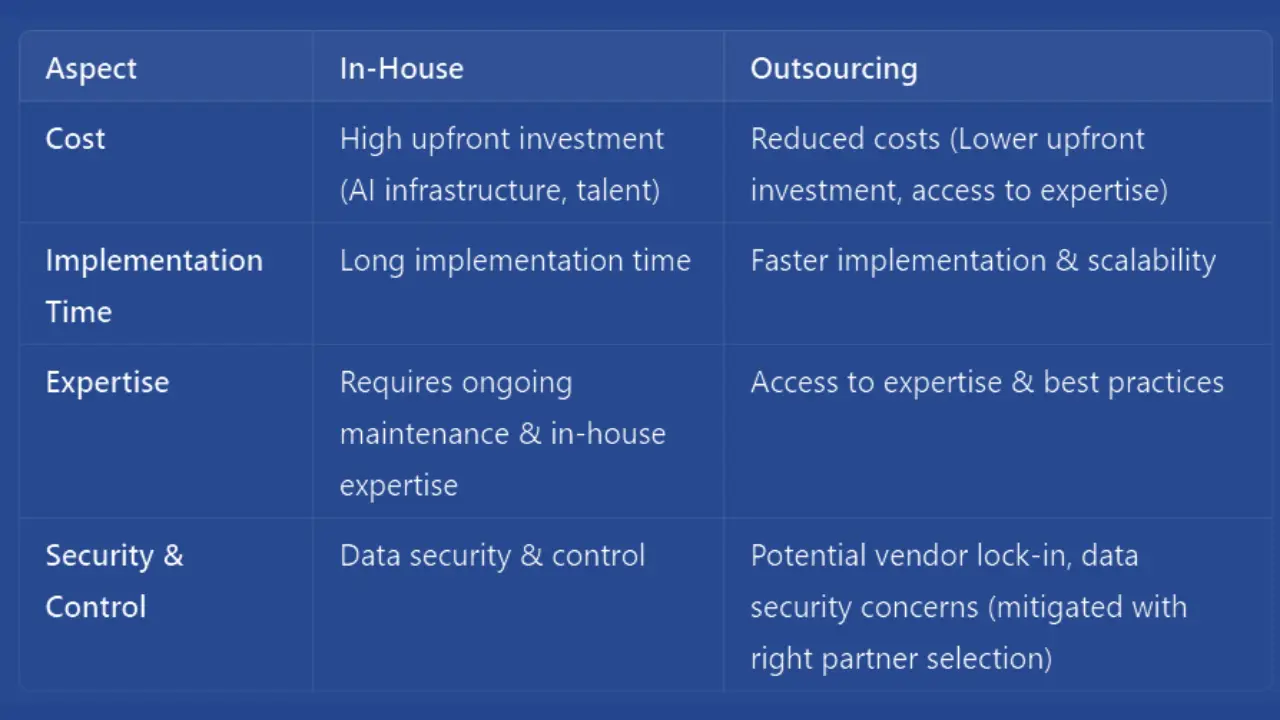 | Aspect | In-House | Outsourcing |
|---|---|---|
| Cost | High upfront investment (AI infrastructure, talent) | Reduced costs (Lower upfront investment, access to expertise) |
| Implementation Time | Long implementation time | Faster implementation & scalability |
| Expertise | Requires ongoing maintenance & in-house expertise | Access to expertise & best practices |
| Security & Control | Data security & control | Potential vendor lock-in, data security concerns (mitigated with right partner selection) |